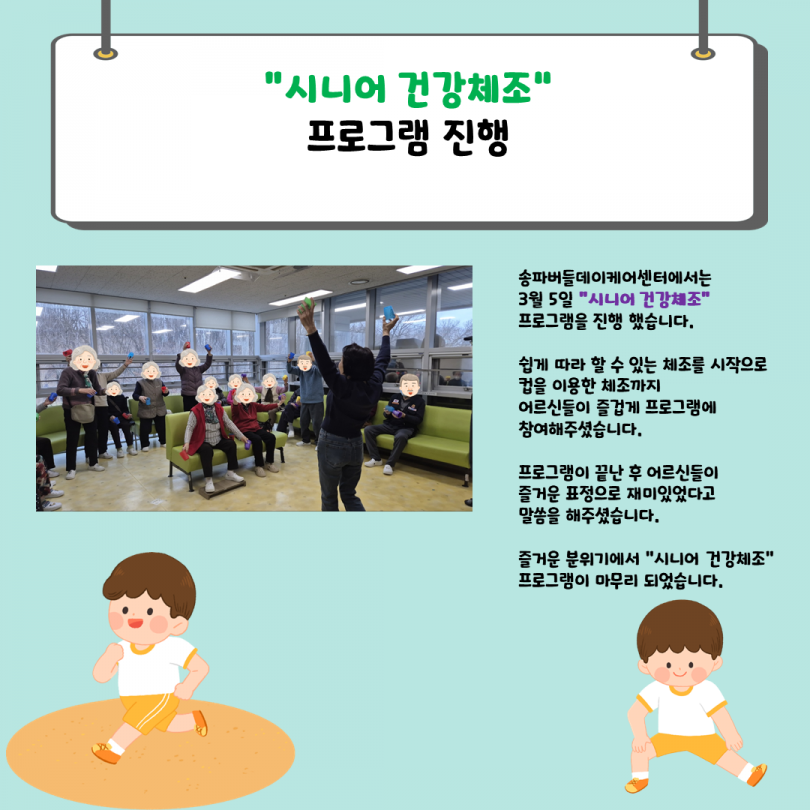 "시니어 건강체조"
프로그램 진행

송파버들데이케어센터에서는 3월 5일 "시니어 건강체조" 프로그램을 진행 했습니다.

쉽게 따라 할 수 있는 체조를 시작으로 컵을 이용한 체조까지 어르신들이 즐겁게 프로그램에 참여해주셨습니다.

프로그램이 끝난 후 어르신들이 즐거운 표정으로 재미있었다고 말씀을 해주셨습니다.

즐거운 분위기에서 "시니어 건강체조" 프로그램이 마무리 되었습니다.